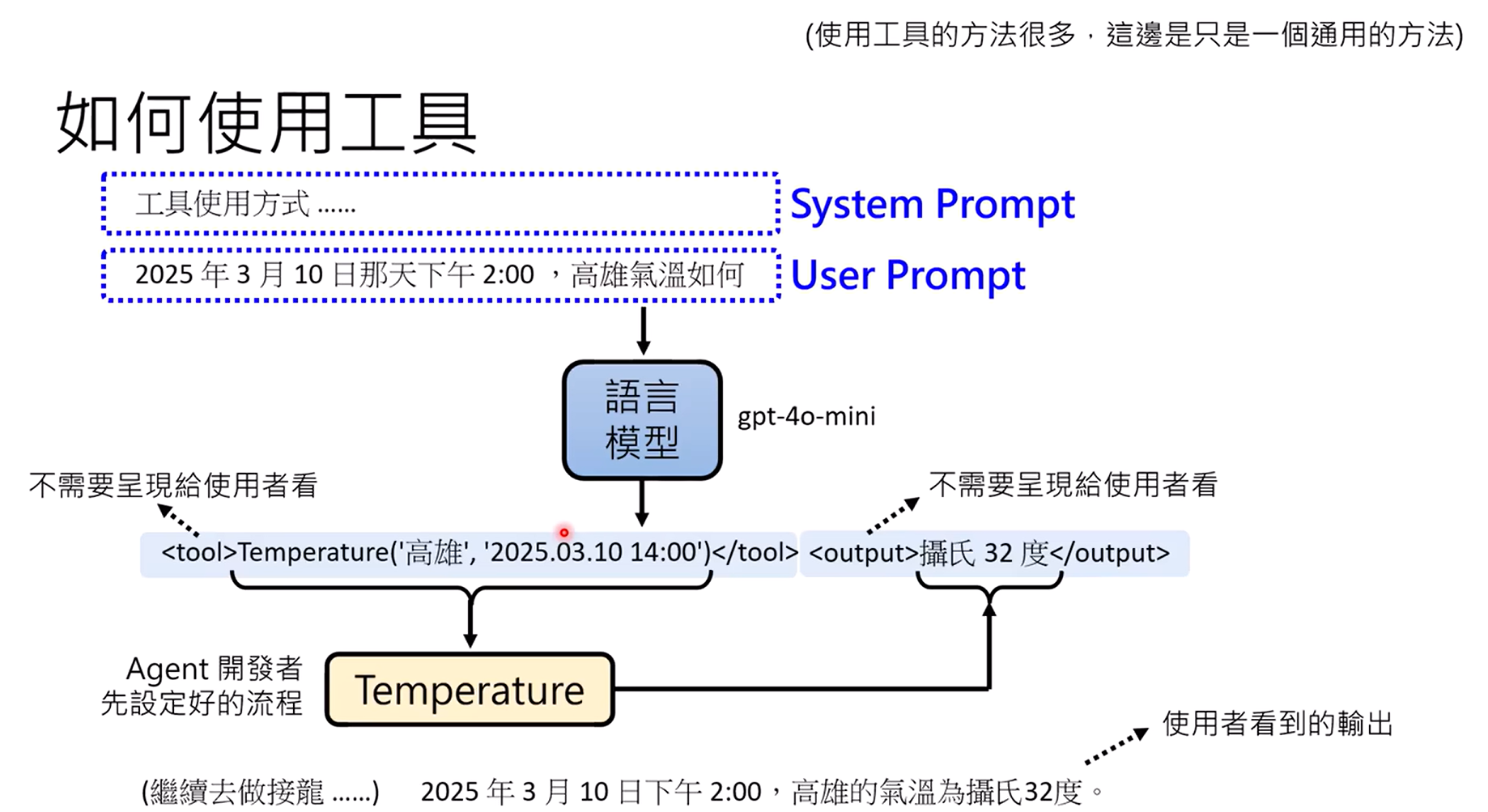 (使用工具的方法很多，這邊是只是一個通用的方法)

如何使用工具

工具使用方式 ......

System Prompt

2025 年 3 月 10 日那天下午 2:00 ，高雄氣溫如何

User Prompt

語言模型

gpt-4o-mini

不需要呈現給使用者看

不需要呈現給使用者看

<tool>Temperature('高雄', '2025.03.10 14:00')</tool>

<output>攝氏 32 度</output>

Agent 開發者先設定好的流程

Temperature

使用者看到的輸出

(繼續去做接龍 ......)

2025 年 3 月 10 日下午 2:00，高雄的氣溫為攝氏32度。